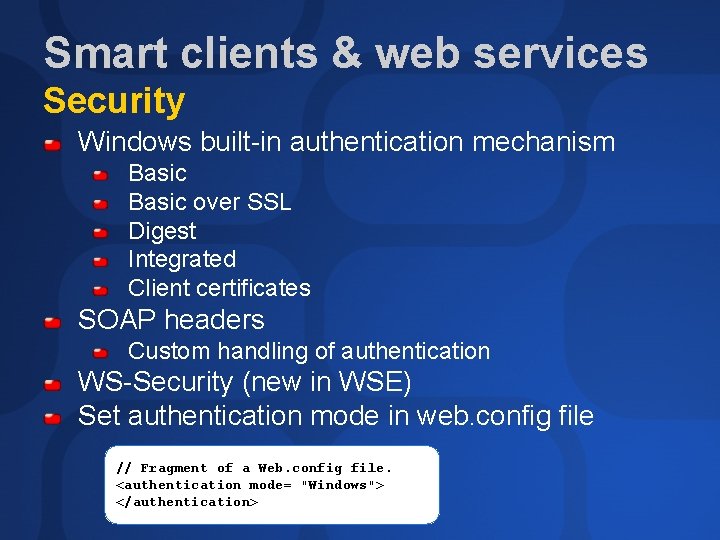 Smart clients & web services
Security

Windows built-in authentication mechanism
Basic
Basic over SSL
Digest
Integrated
Client certificates
SOAP headers
Custom handling of authentication
WS-Security (new in WSE)
Set authentication mode in web.config file

// Fragment of a Web.config file.
<authentication mode= "Windows">
</authentication>